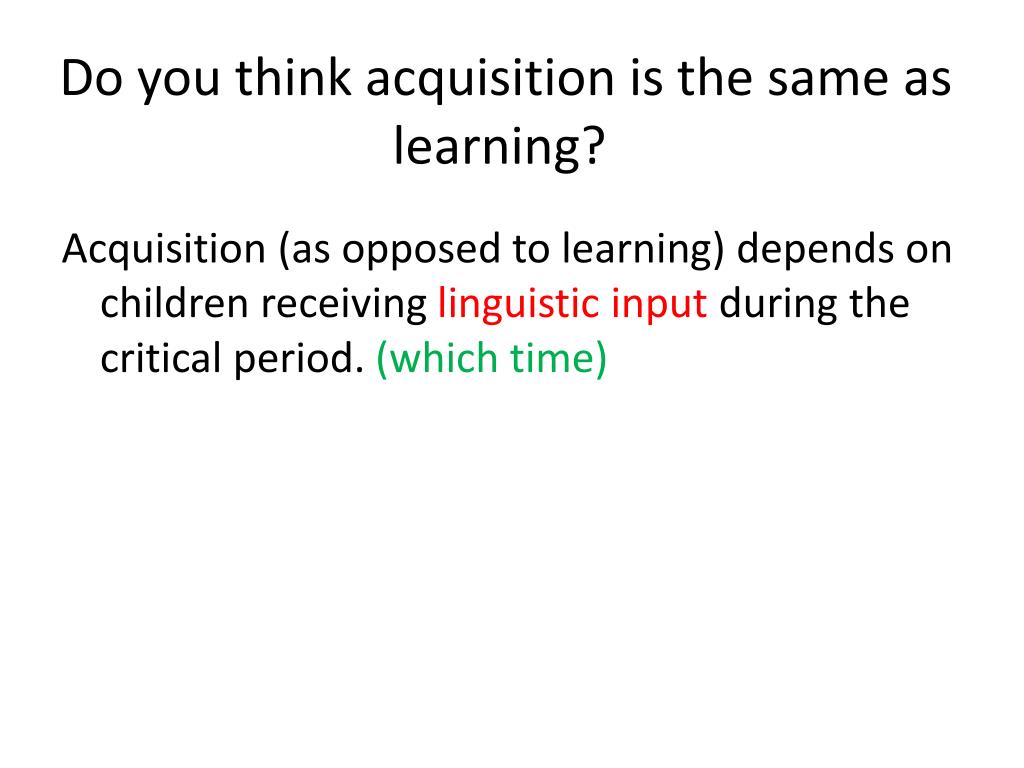 Do you think acquisition is the same as learning?

Acquisition (as opposed to learning) depends on children receiving linguistic input during the critical period. (which time)